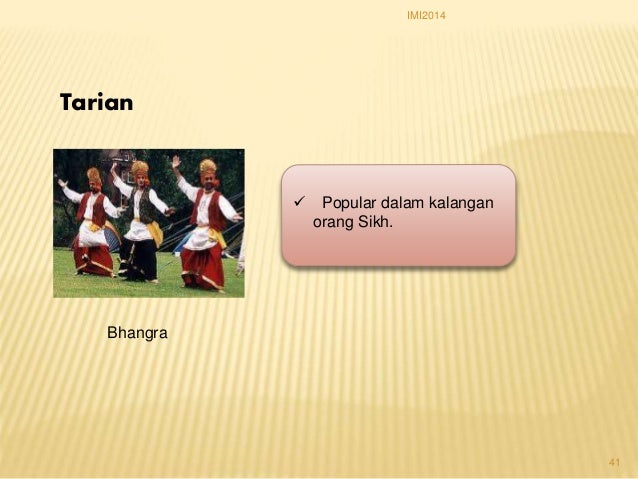 IMI2014

Tarian

✓ Popular dalam kalangan orang Sikh.

Bhangra

41